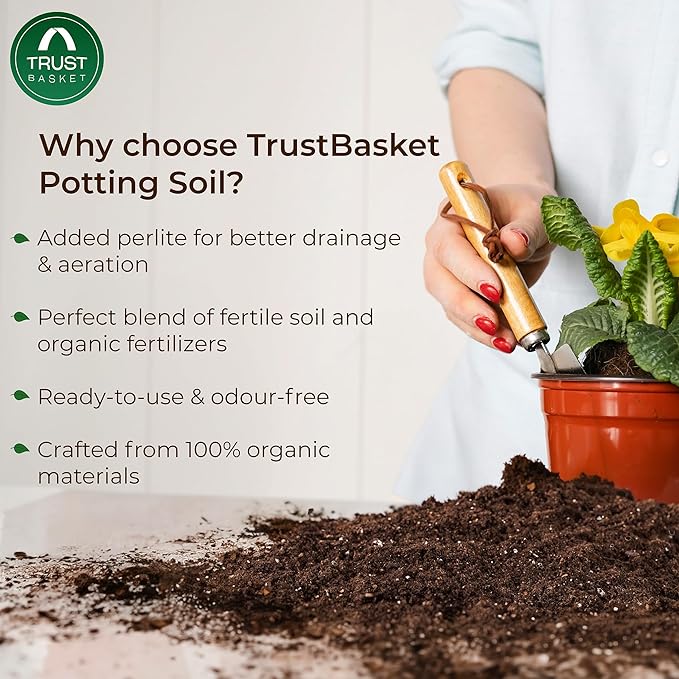 TRUST
BASKET

Why choose TrustBasket Potting Soil?

Added perlite for better drainage & aeration

Perfect blend of fertile soil and organic fertilizers

Ready-to-use & odour-free

Crafted from 100% organic materials